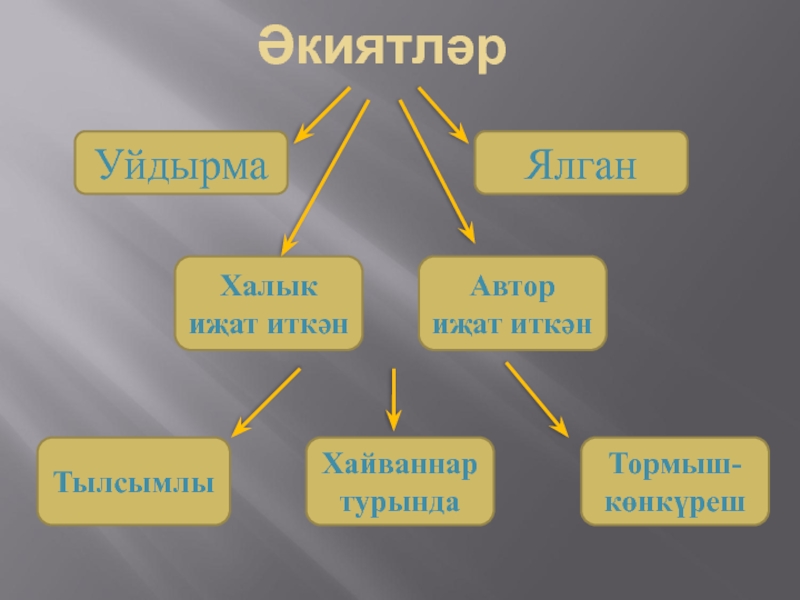 Әкиятләр

Уйдырма

Ялган

Халык иҗат иткән

Автор иҗат иткән

Тылсымлы

Хайваннар турында

Тормыш-көнкүреш